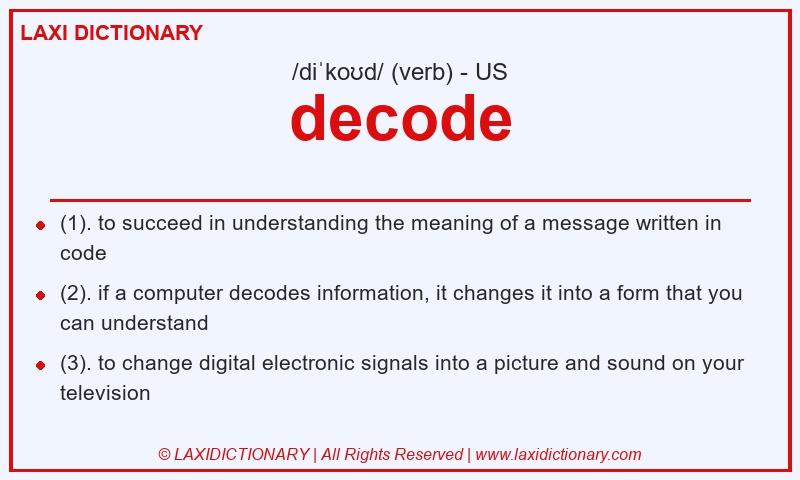 LAXI DICTIONARY

/diˈkoʊd/ (verb) - US

decode

- (1). to succeed in understanding the meaning of a message written in code
- (2). if a computer decodes information, it changes it into a form that you can understand
- (3). to change digital electronic signals into a picture and sound on your television

© LAXIDICTIONARY | All Rights Reserved | www.laxidictionary.com